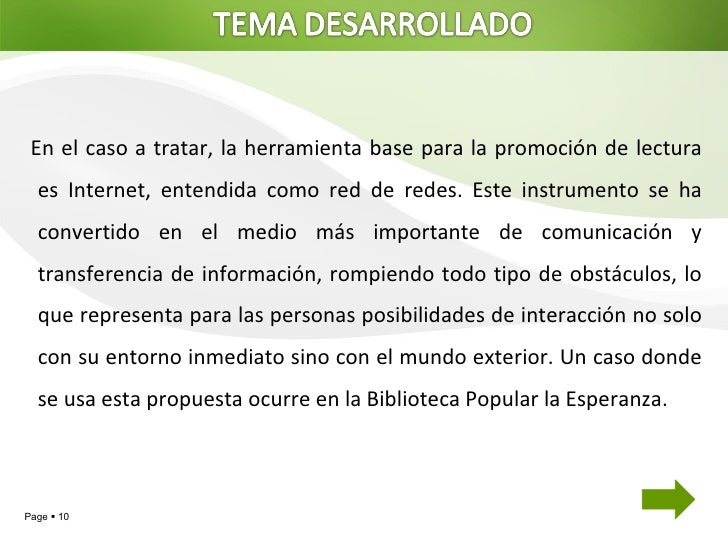 TEMA DESARROLLADO

En el caso a tratar, la herramienta base para la promoción de lectura es Internet, entendida como red de redes. Este instrumento se ha convertido en el medio más importante de comunicación y transferencia de información, rompiendo todo tipo de obstáculos, lo que representa para las personas posibilidades de interacción no solo con su entorno inmediato sino con el mundo exterior. Un caso donde se usa esta propuesta ocurre en la Biblioteca Popular la Esperanza.

Page ▪ 10